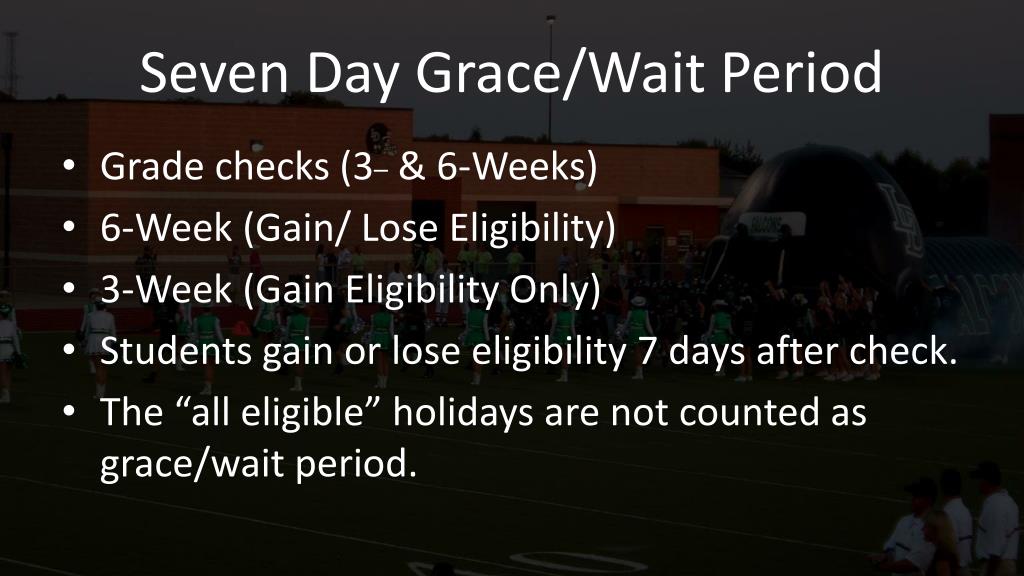 Seven Day Grace/Wait Period

• Grade checks (3- & 6-Weeks)
• 6-Week (Gain/ Lose Eligibility)
• 3-Week (Gain Eligibility Only)
• Students gain or lose eligibility 7 days after check.
• The “all eligible” holidays are not counted as grace/wait period.